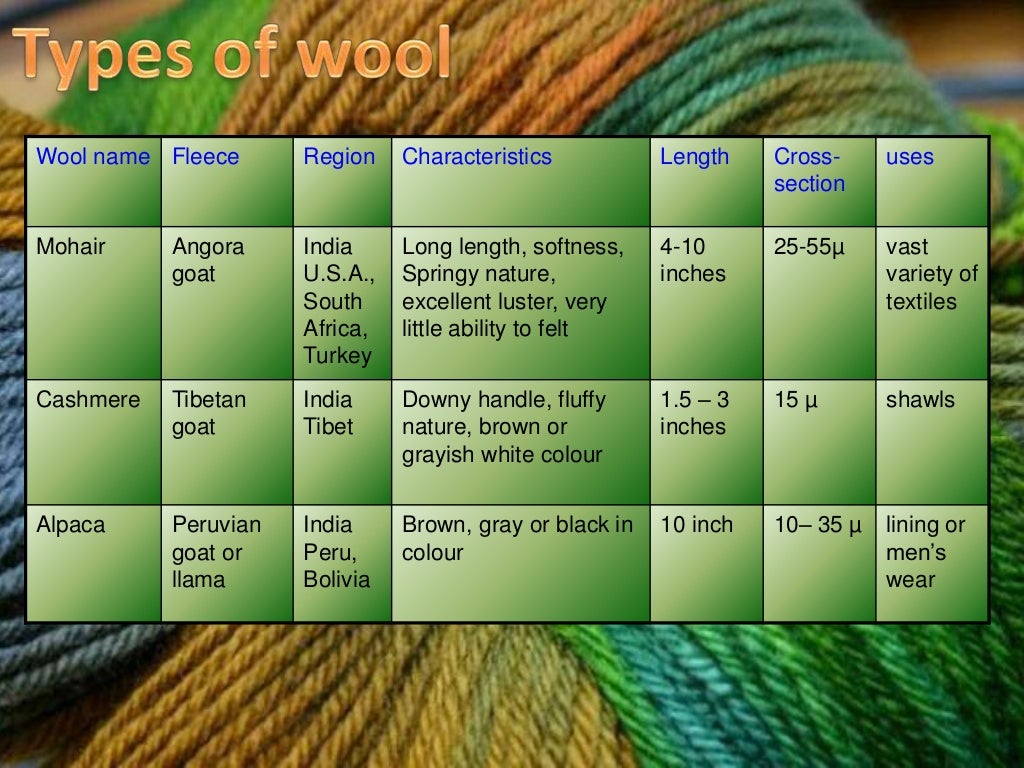 Types of wool

| Wool name | Fleece | Region | Characteristics | Length | Cross-section | uses |
|---|---|---|---|---|---|---|
| Mohair | Angora goat | India U.S.A., South Africa, Turkey | Long length, softness, Springy nature, excellent luster, very little ability to felt | 4-10 inches | 25-55μ | vast variety of textiles |
| Cashmere | Tibetan goat | India Tibet | Downy handle, fluffy nature, brown or grayish white colour | 1.5 – 3 inches | 15 μ | shawls |
| Alpaca | Peruvian goat or llama | India Peru, Bolivia | Brown, gray or black in colour | 10 inch | 10– 35 μ | lining or men's wear |